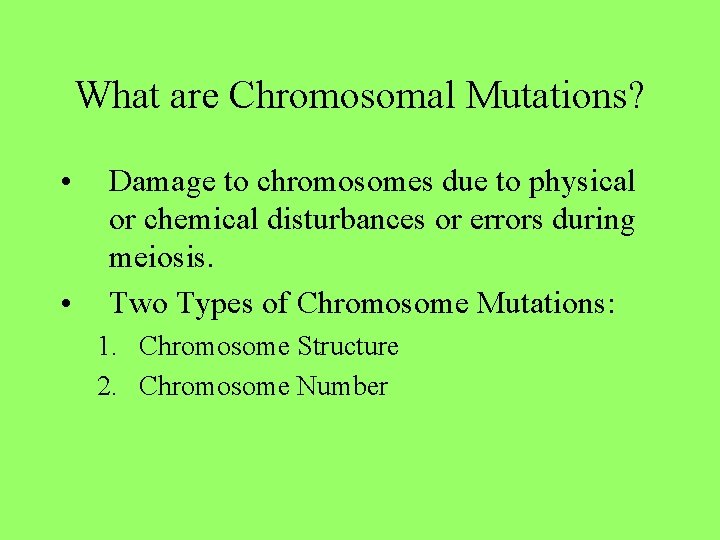 What are Chromosomal Mutations?

• Damage to chromosomes due to physical or chemical disturbances or errors during meiosis.

• Two Types of Chromosome Mutations:

1. Chromosome Structure
2. Chromosome Number